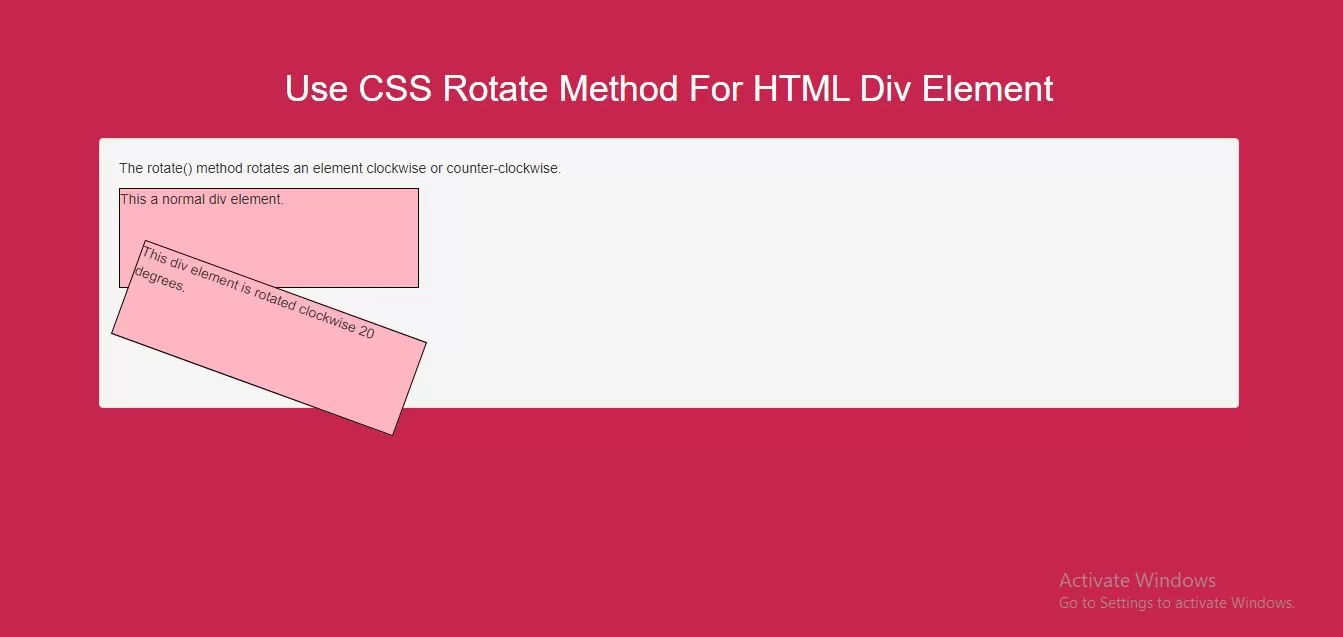 Use CSS Rotate Method For HTML Div Element

The rotate() method rotates an element clockwise or counter-clockwise.

This a normal div element.

This div element is rotated clockwise 20 degrees.

Activate Windows
Go to Settings to activate Windows.